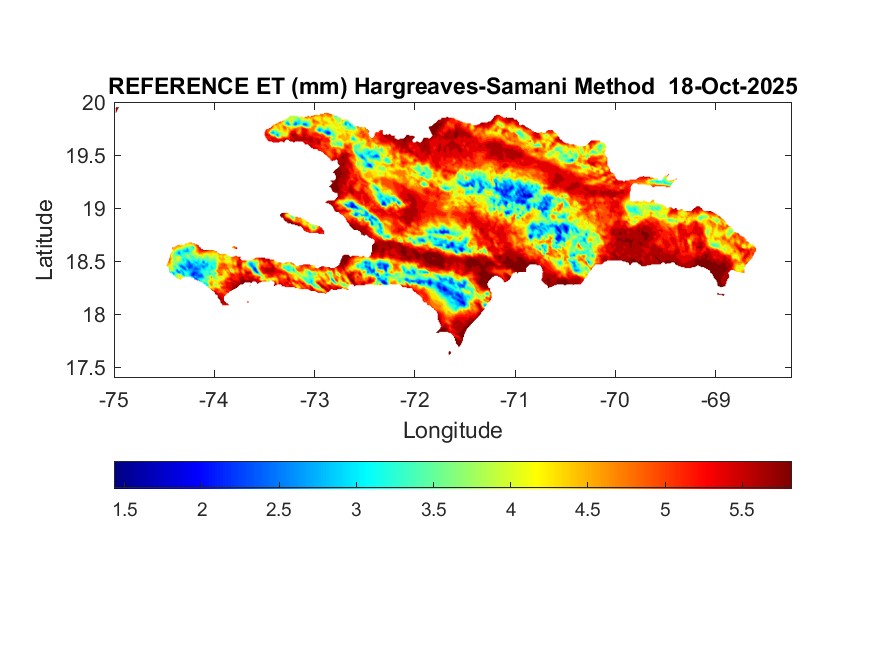 REFERENCE ET (mm) Hargreaves-Samani Method 18-Oct-2025

20
19.5
19
18.5
18
17.5

Latitude

-75 -74 -73 -72 -71 -70 -69

Longitude

1.5 2 2.5 3 3.5 4 4.5 5 5.5